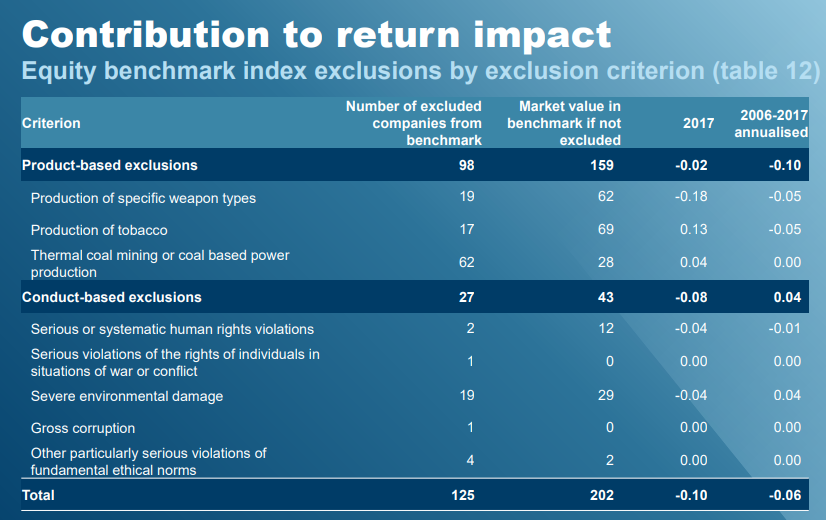 Contribution to return impact

Equity benchmark index exclusions by exclusion criterion (table 12)

| Criterion | Number of excluded companies from benchmark | Market value in benchmark if not excluded | 2017 | 2006-2017 annualised |
|---|---|---|---|---|
| Product-based exclusions | 98 | 159 | -0.02 | -0.10 |
| Production of specific weapon types | 19 | 62 | -0.18 | -0.05 |
| Production of tobacco | 17 | 69 | 0.13 | -0.05 |
| Thermal coal mining or coal based power production | 62 | 28 | 0.04 | 0.00 |
| Conduct-based exclusions | 27 | 43 | -0.08 | 0.04 |
| Serious or systematic human rights violations | 2 | 12 | -0.04 | -0.01 |
| Serious violations of the rights of individuals in situations of war or conflict | 1 | 0 | 0.00 | 0.00 |
| Severe environmental damage | 19 | 29 | -0.04 | 0.04 |
| Gross corruption | 1 | 0 | 0.00 | 0.00 |
| Other particularly serious violations of fundamental ethical norms | 4 | 2 | 0.00 | 0.00 |
| Total | 125 | 202 | -0.10 | -0.06 |